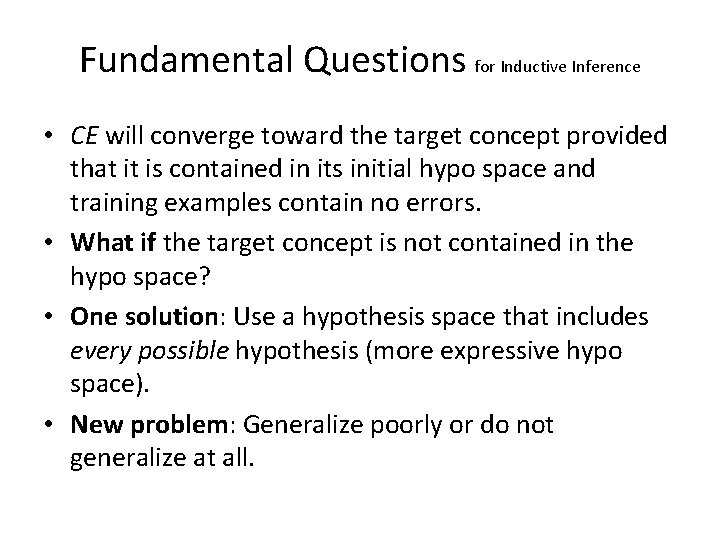 Fundamental Questions for Inductive Inference

• CE will converge toward the target concept provided that it is contained in its initial hypo space and training examples contain no errors.

• What if the target concept is not contained in the hypo space?

• One solution: Use a hypothesis space that includes every possible hypothesis (more expressive hypo space).

• New problem: Generalize poorly or do not generalize at all.